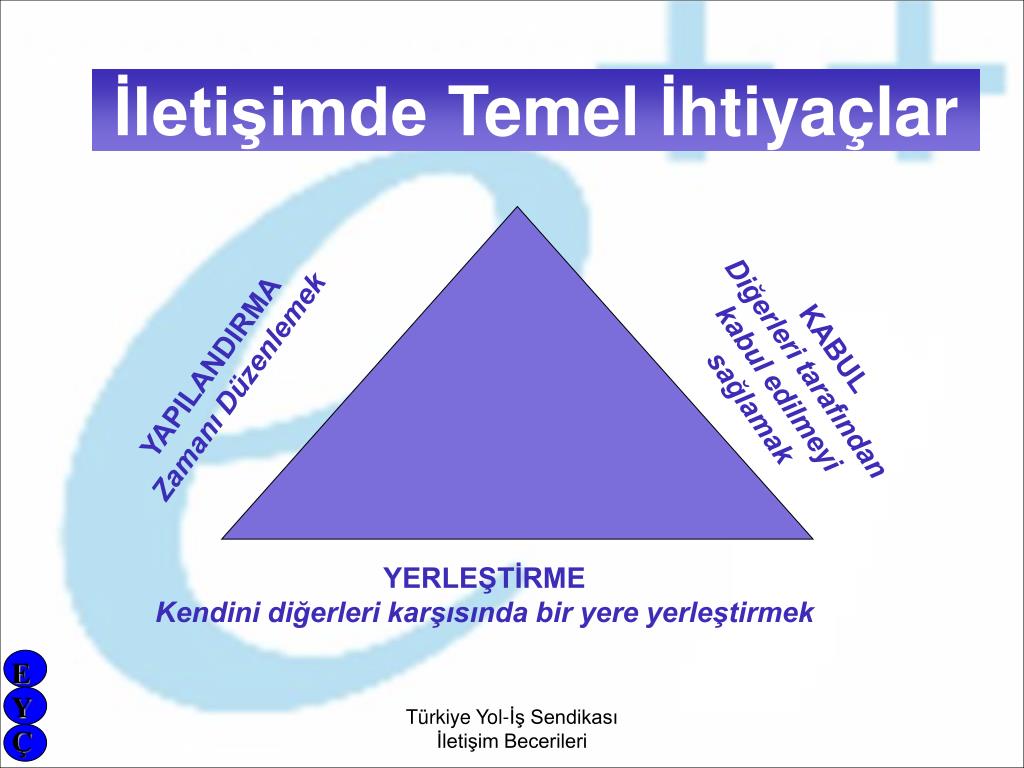 İletişimde Temel İhtiyaçlar

YAPILANDIRMA
Zamanı Düzenlemek

KABUL
Diğerleri tarafından kabul edilmeyi sağlamak

YERLEŞTİRME
Kendini diğerleri karşısında bir yere yerleştirmek

E
Y
Ç

Türkiye Yol-İş Sendikası
İletişim Becerileri